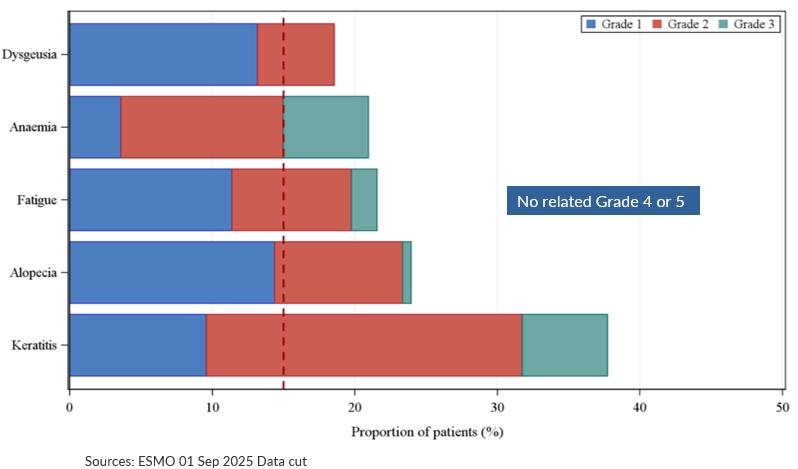 Grade 1 Grade 2 Grade 3

Dysgeusia

Anaemia

Fatigue

Alopecia

Keratitis

No related Grade 4 or 5

0 10 20 30 40 50

Proportion of patients (%)

Sources: ESMO 01 Sep 2025 Data cut